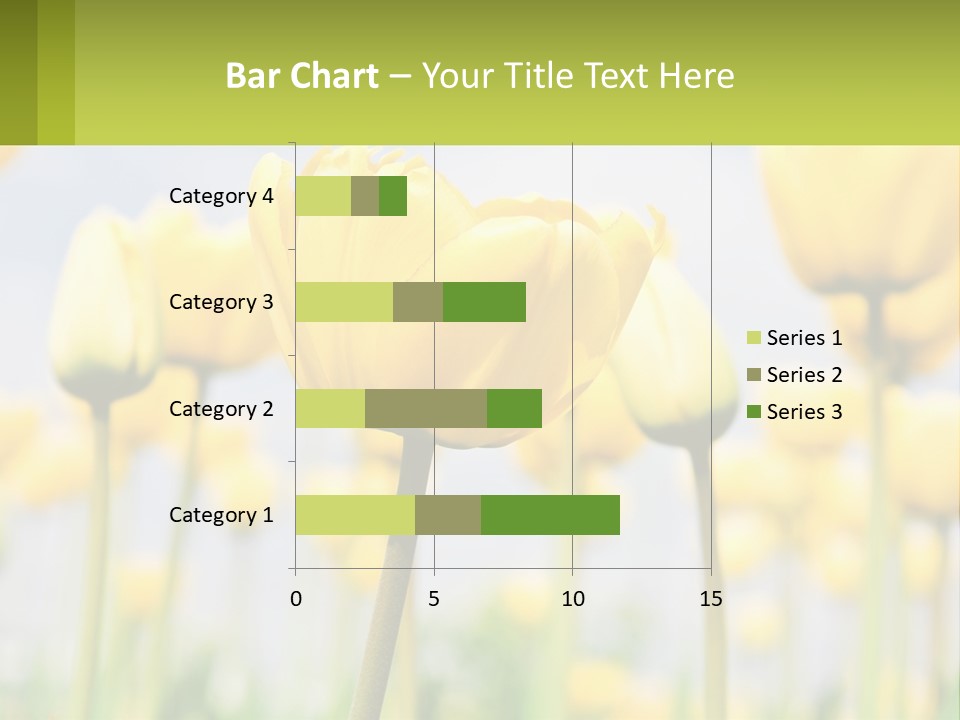 Bar Chart – Your Title Text Here

Category 4
Category 3
Category 2
Category 1

0
5
10
15

Series 1
Series 2
Series 3